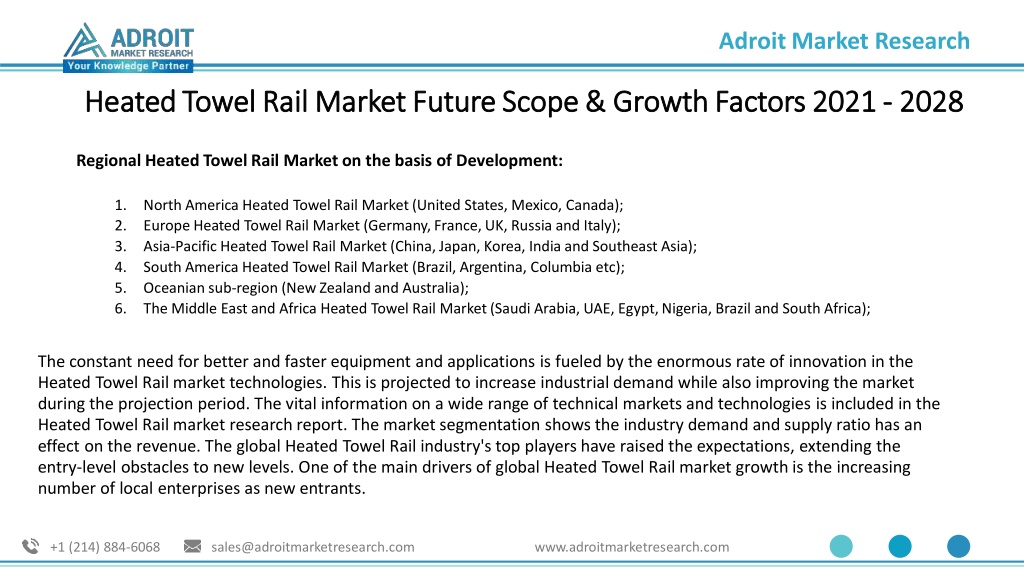 ADROIT
MARKET RESEARCH
Your Knowledge Partner

Adroit Market Research

Heated Towel Rail Market Future Scope & Growth Factors 2021 - 2028

Regional Heated Towel Rail Market on the basis of Development:

1. North America Heated Towel Rail Market (United States, Mexico, Canada);
2. Europe Heated Towel Rail Market (Germany, France, UK, Russia and Italy);
3. Asia-Pacific Heated Towel Rail Market (China, Japan, Korea, India and Southeast Asia);
4. South America Heated Towel Rail Market (Brazil, Argentina, Columbia etc);
5. Oceanian sub-region (New Zealand and Australia);
6. The Middle East and Africa Heated Towel Rail Market (Saudi Arabia, UAE, Egypt, Nigeria, Brazil and South Africa);

The constant need for better and faster equipment and applications is fueled by the enormous rate of innovation in the Heated Towel Rail market technologies. This is projected to increase industrial demand while also improving the market during the projection period. The vital information on a wide range of technical markets and technologies is included in the Heated Towel Rail market research report. The market segmentation shows the industry demand and supply ratio has an effect on the revenue. The global Heated Towel Rail industry's top players have raised the expectations, extending the entry-level obstacles to new levels. One of the main drivers of global Heated Towel Rail market growth is the increasing number of local enterprises as new entrants.

+1 (214) 884-6068 sales@adroitmarketresearch.com www.adroitmarketresearch.com